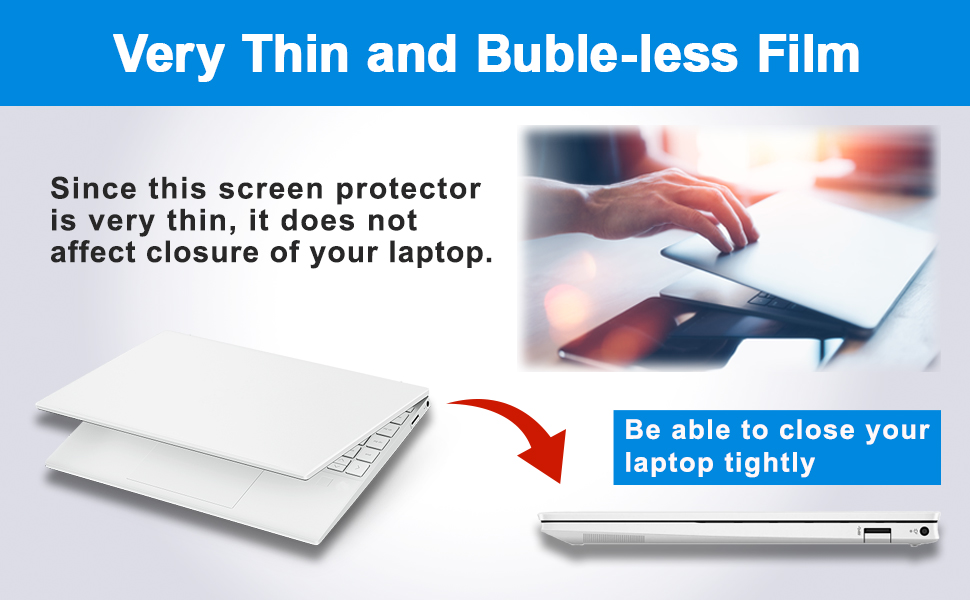 Very Thin and Buble-less Film

Since this screen protector is very thin, it does not affect closure of your laptop.

Be able to close your laptop tightly